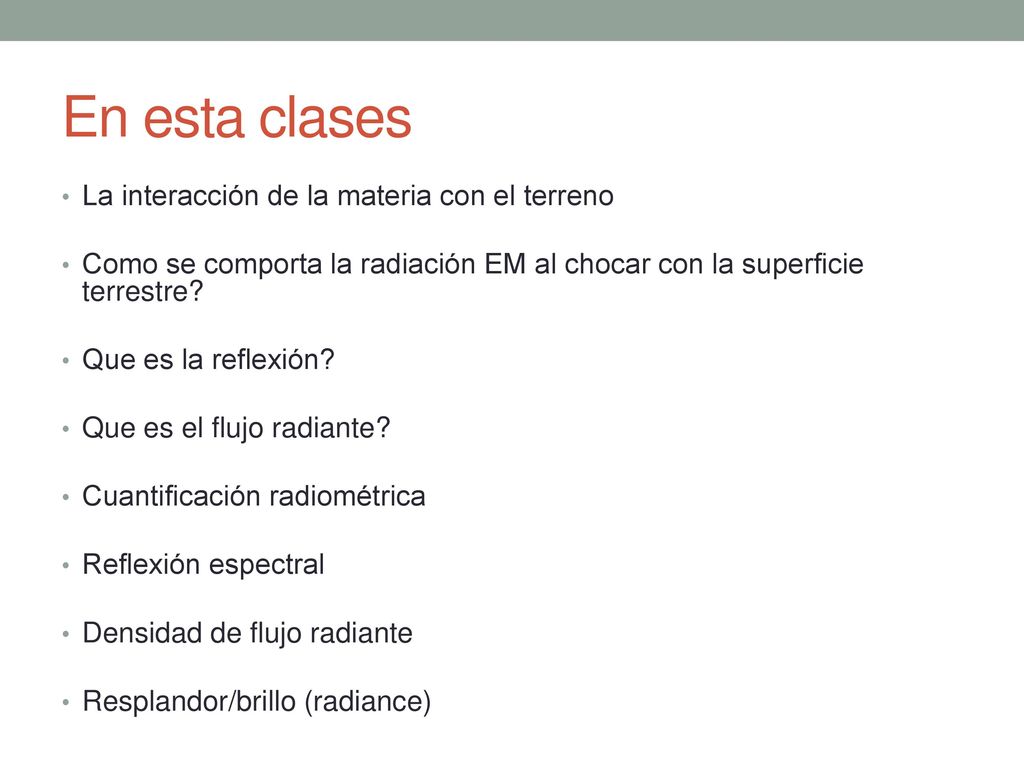 En esta clases

• La interacción de la materia con el terreno
• Como se comporta la radiación EM al chocar con la superficie terrestre?
• Que es la reflexión?
• Que es el flujo radiante?
• Cuantificación radiométrica
• Reflexión espectral
• Densidad de flujo radiante
• Resplandor/brillo (radiance)